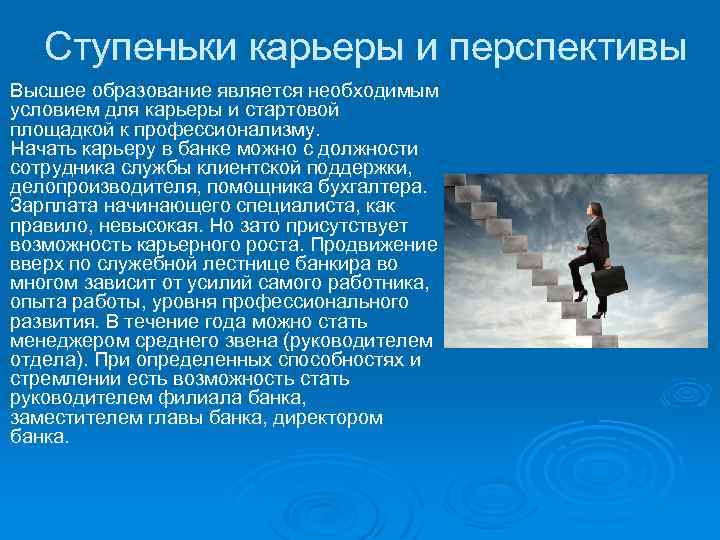 Ступеньки карьеры и перспективы

Высшее образование является необходимым условием для карьеры и стартовой площадкой к профессионализму.
Начать карьеру в банке можно с должности сотрудника службы клиентской поддержки, делопроизводителя, помощника бухгалтера. Зарплата начинающего специалиста, как правило, невысокая. Но зато присутствует возможность карьерного роста. Продвижение вверх по служебной лестнице банкира во многом зависит от усилий самого работника, опыта работы, уровня профессионального развития. В течение года можно стать менеджером среднего звена (руководителем отдела). При определенных способностях и стремлении есть возможность стать руководителем филиала банка, заместителем главы банка, директором банка.